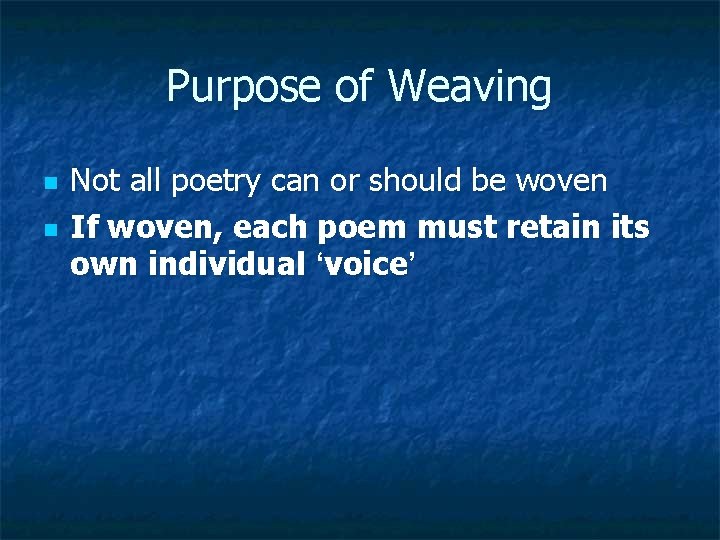 Purpose of Weaving

Not all poetry can or should be woven

If woven, each poem must retain its own individual ‘voice’